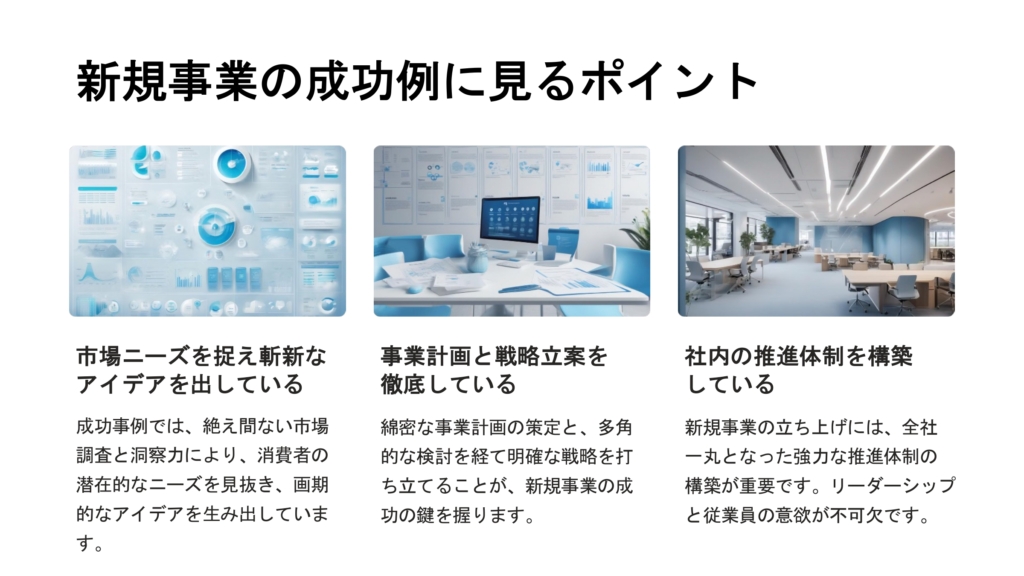 新規事業の成功例に見るポイント

市場ニーズを捉え斬新なアイデアを出している

成功事例では、絶え間ない市場調査と洞察力により、消費者の潜在的なニーズを見抜き、画期的なアイデアを生み出しています。

事業計画と戦略立案を徹底している

綿密な事業計画の策定と、多角的な検討を経て明確な戦略を打ち立てることが、新規事業の成功の鍵を握ります。

社内の推進体制を構築している

新規事業の立ち上げには、全社一丸となった強力な推進体制の構築が重要です。リーダーシップと従業員の意欲が不可欠です。